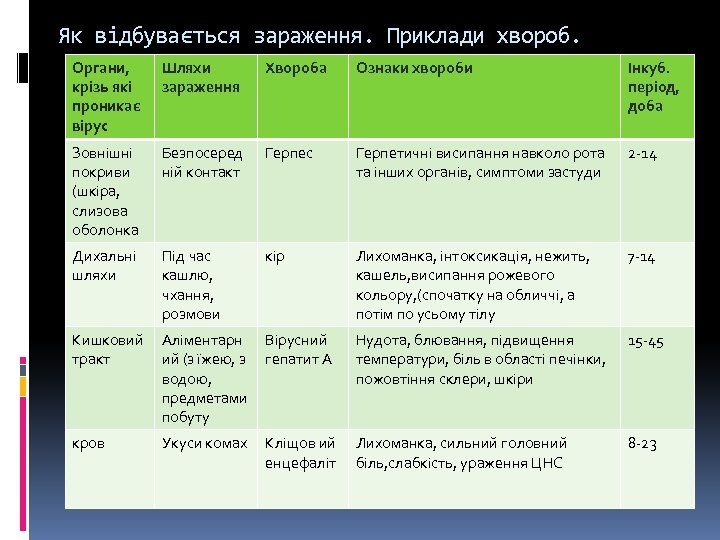 Як відбувається зараження. Приклади хвороб.

| Органи, крізь які проникає вірус | Шляхи зараження | Хвороба | Ознаки хвороби | Інкуб. період, доба |
|---|---|---|---|---|
| Зовнішні покриви (шкіра, слизова оболонка | Безпосередній контакт | Герпес | Герпетичні висипання навколо рота та інших органів, симптоми застуди | 2-14 |
| Дихальні шляхи | Під час кашлю, чхання, розмови | кір | Лихоманка, інтоксикація, нежить, кашель,висипання рожевого кольору,(спочатку на обличчі, а потім по усьому тілу | 7-14 |
| Кишковий тракт | Аліментарний (з їжею, з водою, предметами побуту | Вірусний гепатит А | Нудота, блювання, підвищення температури, біль в області печінки, пожовтіння склери, шкіри | 15-45 |
| кров | Укуси комах | Кліщовий енцефаліт | Лихоманка, сильний головний біль,слабкість, ураження ЦНС | 8-23 |